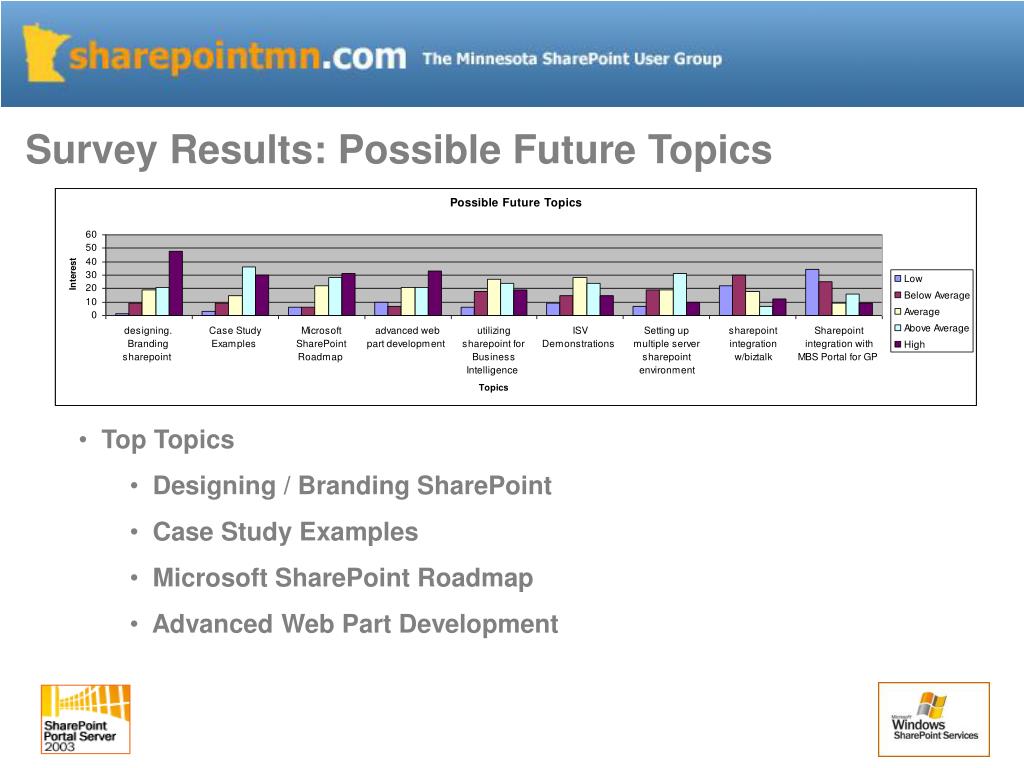 sharepointmn.com The Minnesota SharePoint User Group

Survey Results: Possible Future Topics

Possible Future Topics

Interest

60
50
40
30
20
10
0

designing. Branding sharepoint
Case Study Examples
Microsoft SharePoint Roadmap
advanced web part development
utilizing sharepoint for Business Intelligence
ISV Demonstrations
Setting up multiple server sharepoint environment
sharepoint integration w/biztalk
Sharepoint integration with MBS Portal for GP

Topics

Low
Below Average
Average
Above Average
High

• Top Topics
• Designing / Branding SharePoint
• Case Study Examples
• Microsoft SharePoint Roadmap
• Advanced Web Part Development

SharePoint Portal Server 2003

Microsoft Windows SharePoint Services